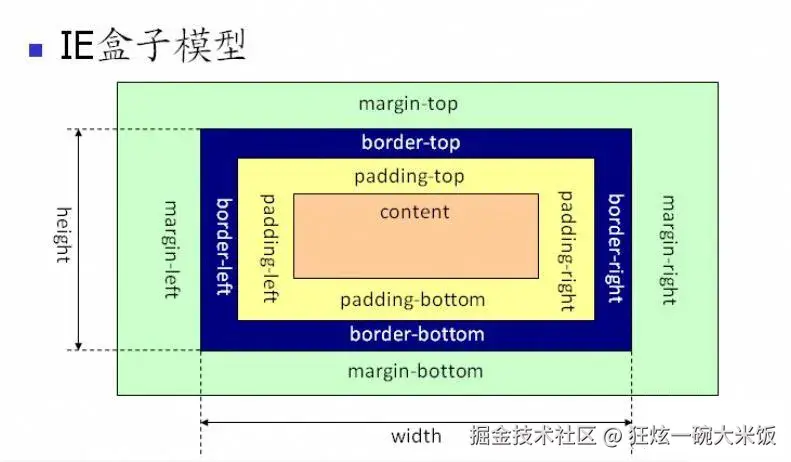 IE盒子模型

margin-top

border-top

padding-top

height

margin-left

border-left

padding-left

content

padding-right

border-right

margin-right

padding-bottom

border-bottom

margin-bottom

width

掘金技术社区 @ 狂炫一碗大米饭